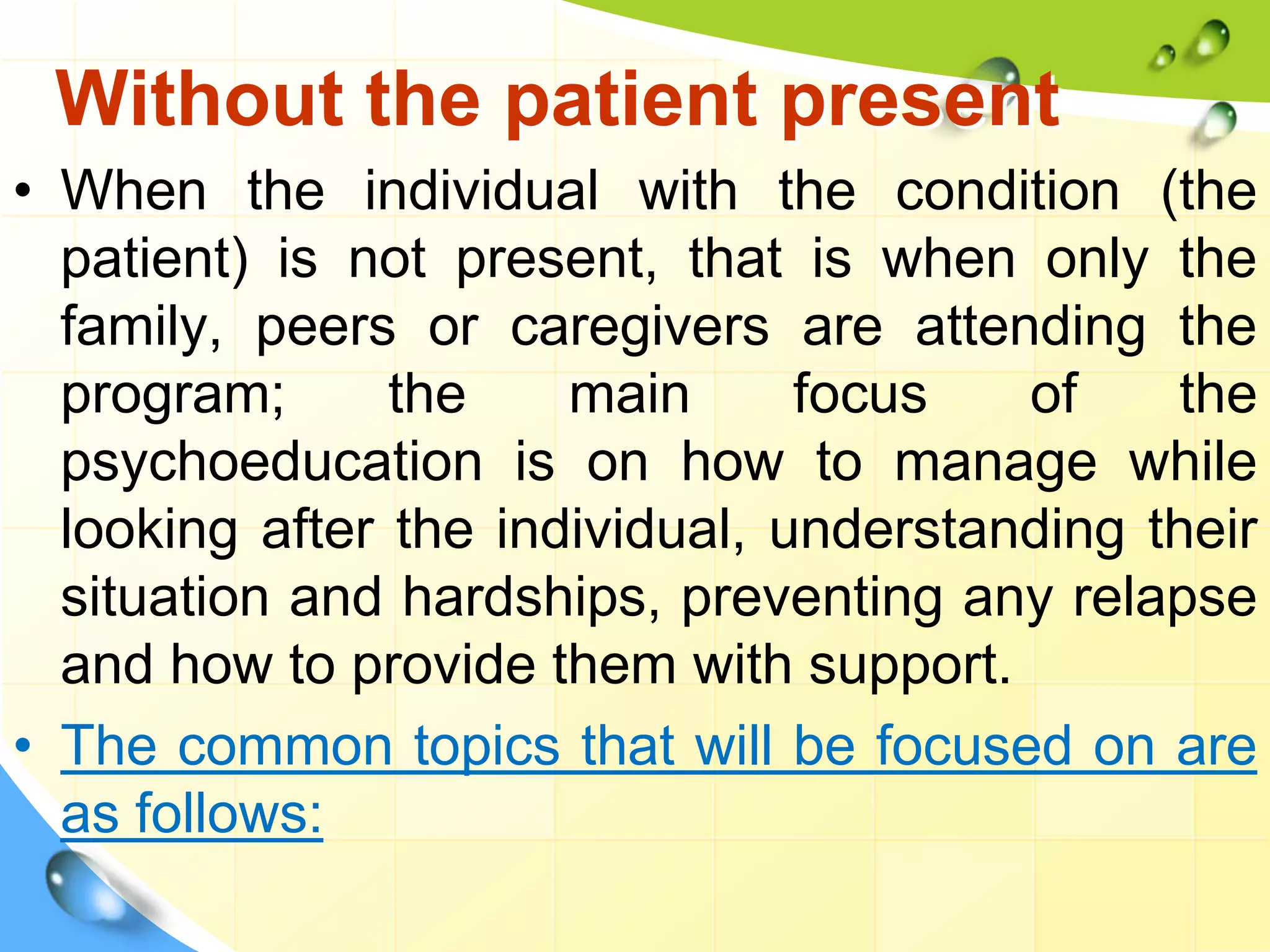 Without the patient present

• When the individual with the condition (the patient) is not present, that is when only the family, peers or caregivers are attending the program; the main focus of the psychoeducation is on how to manage while looking after the individual, understanding their situation and hardships, preventing any relapse and how to provide them with support.

• The common topics that will be focused on are as follows: